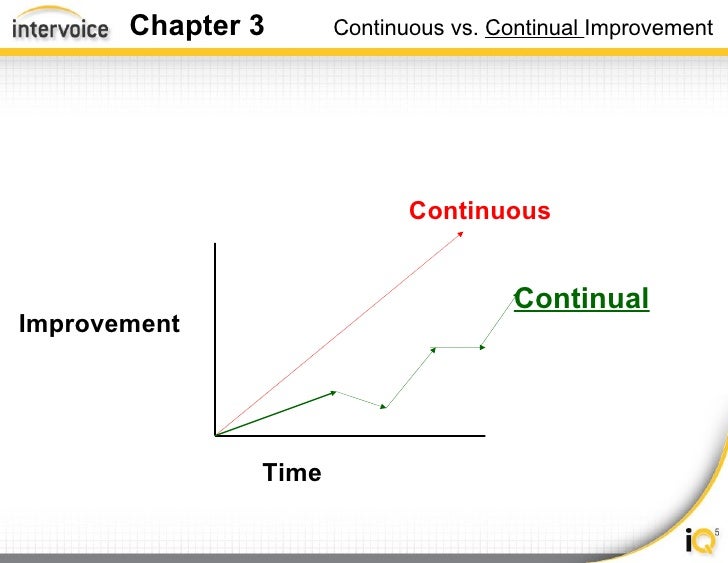 intervoice Chapter 3 Continuous vs. Continual Improvement

Continuous

Continual

Improvement

Time

iQ 5